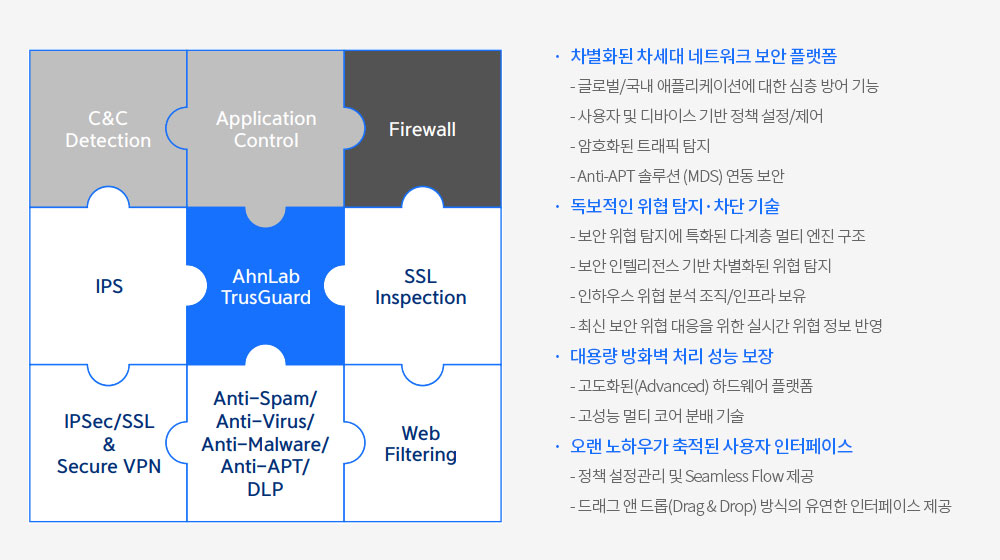 C&C Detection

Application Control

Firewall

IPS

AhnLab TrusGuard

SSL Inspection

IPSec/SSL & Secure VPN

Anti-Spam/ Anti-Virus/ Anti-Malware/ Anti-APT/ DLP

Web Filtering

· 차별화된 차세대 네트워크 보안 플랫폼
- 글로벌/국내 애플리케이션에 대한 심층 방어 기능
- 사용자 및 디바이스 기반 정책 설정/제어
- 암호화된 트래픽 탐지
- Anti-APT 솔루션 (MDS) 연동 보안

· 독보적인 위협 탐지·차단 기술
- 보안 위협 탐지에 특화된 다계층 멀티 엔진 구조
- 보안 인텔리전스 기반 차별화된 위협 탐지
- 인하우스 위협 분석 조직/인프라 보유
- 최신 보안 위협 대응을 위한 실시간 위협 정보 반영

· 대용량 방화벽 처리 성능 보장
- 고도화된(Advanced) 하드웨어 플랫폼
- 고성능 멀티 코어 분배 기술

· 오랜 노하우가 축적된 사용자 인터페이스
- 정책 설정관리 및 Seamless Flow 제공
- 드래그 앤 드롭(Drag & Drop) 방식의 유연한 인터페이스 제공